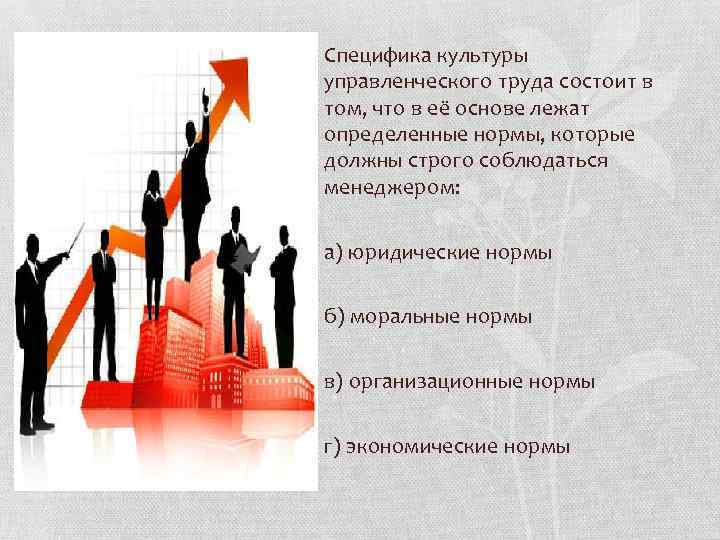 Специфика культуры управленческого труда состоит в том, что в её основе лежат определенные нормы, которые должны строго соблюдаться менеджером:

а) юридические нормы

б) моральные нормы

в) организационные нормы

г) экономические нормы